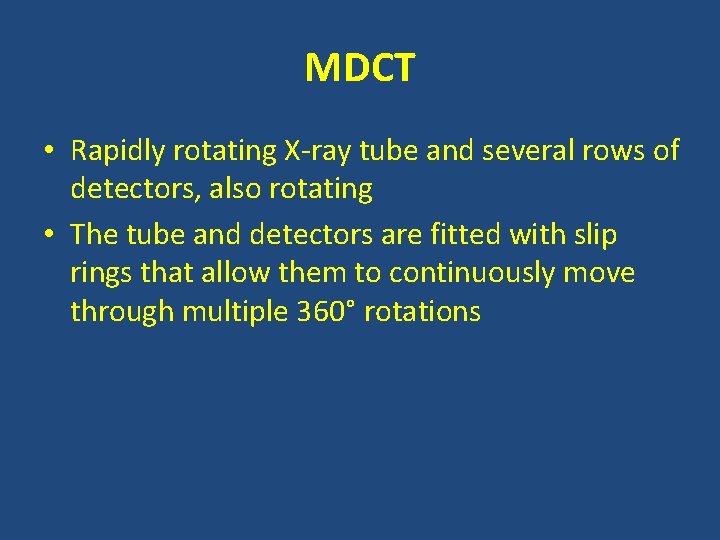 MDCT

• Rapidly rotating X-ray tube and several rows of detectors, also rotating
• The tube and detectors are fitted with slip rings that allow them to continuously move through multiple 360° rotations